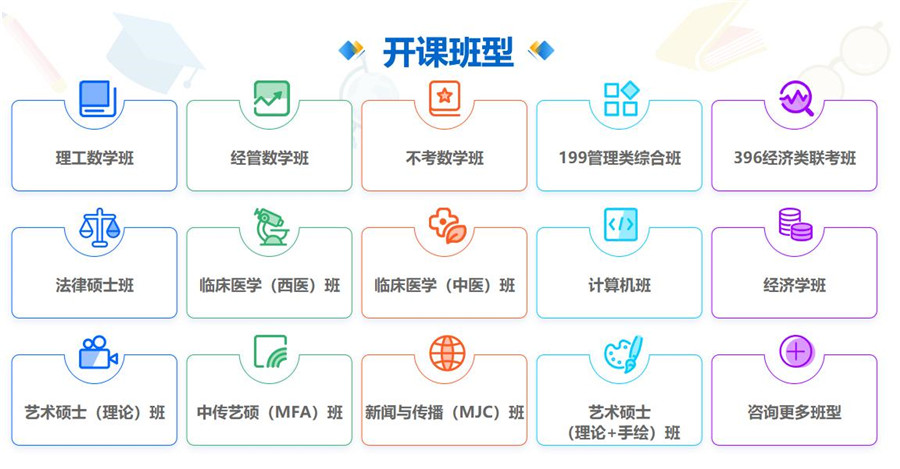 开课班型

理工数学班

经管数学班

不考数学班

199管理类综合班

396经济类联考班

法律硕士班

临床医学（西医）班

临床医学（中医）班

计算机班

经济学班

艺术硕士（理论）班

中传艺硕（MFA）班

新闻与传播（MJC）班

艺术硕士（理论+手绘）班

咨询更多班型